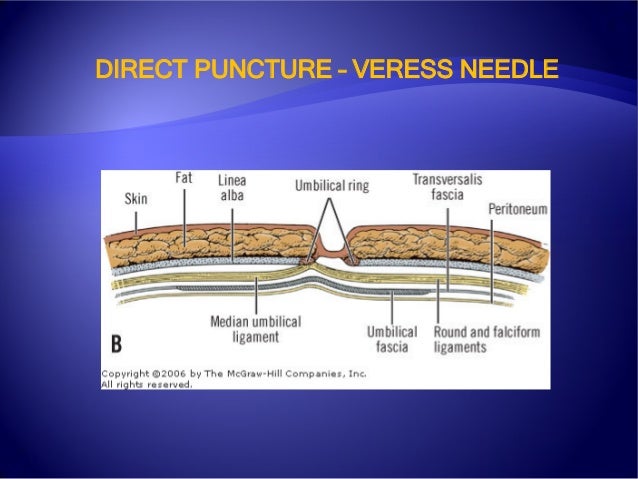 DIRECT PUNCTURE – VERESS NEEDLE

Skin
Fat
Linea alba
Umbilical ring
Transversalis fascia
Peritoneum
Median umbilical ligament
Umbilical fascia
Round and falciform ligaments
B

Copyright ©2006 by The McGraw-Hill Companies, Inc.
All rights reserved.